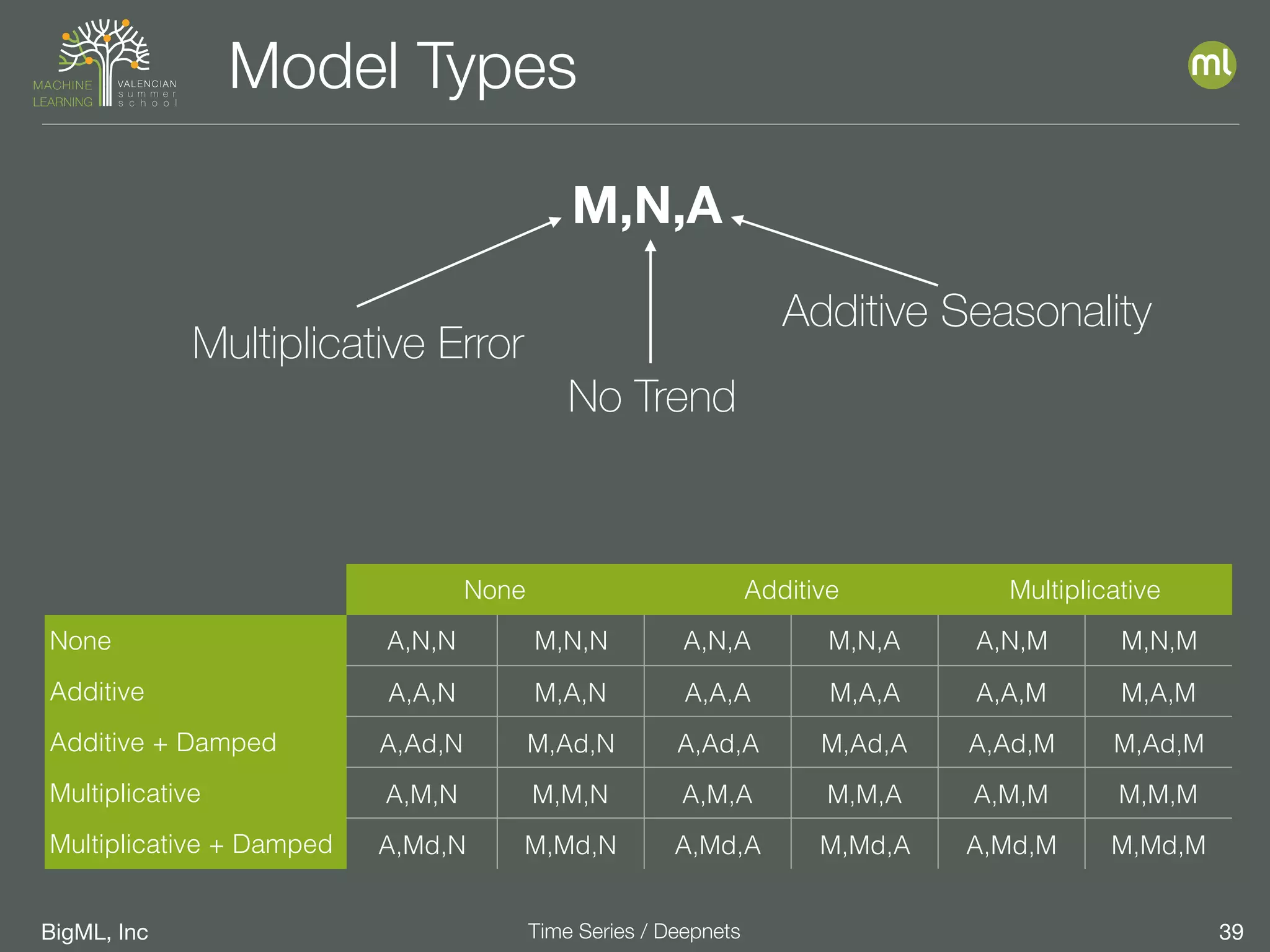 MACHINE LEARNING VALENCIAN summer school

Model Types

ml

M,N,A

Multiplicative Error

No Trend

Additive Seasonality

| | None | | Additive | | Multiplicative | |
|---|---|---|---|---|---|---|
| None | A,N,N | M,N,N | A,N,A | M,N,A | A,N,M | M,N,M |
| Additive | A,A,N | M,A,N | A,A,A | M,A,A | A,A,M | M,A,M |
| Additive + Damped | A,Ad,N | M,Ad,N | A,Ad,A | M,Ad,A | A,Ad,M | M,Ad,M |
| Multiplicative | A,M,N | M,M,N | A,M,A | M,M,A | A,M,M | M,M,M |
| Multiplicative + Damped | A,Md,N | M,Md,N | A,Md,A | M,Md,A | A,Md,M | M,Md,M |

BigML, Inc

Time Series / Deepnets

39